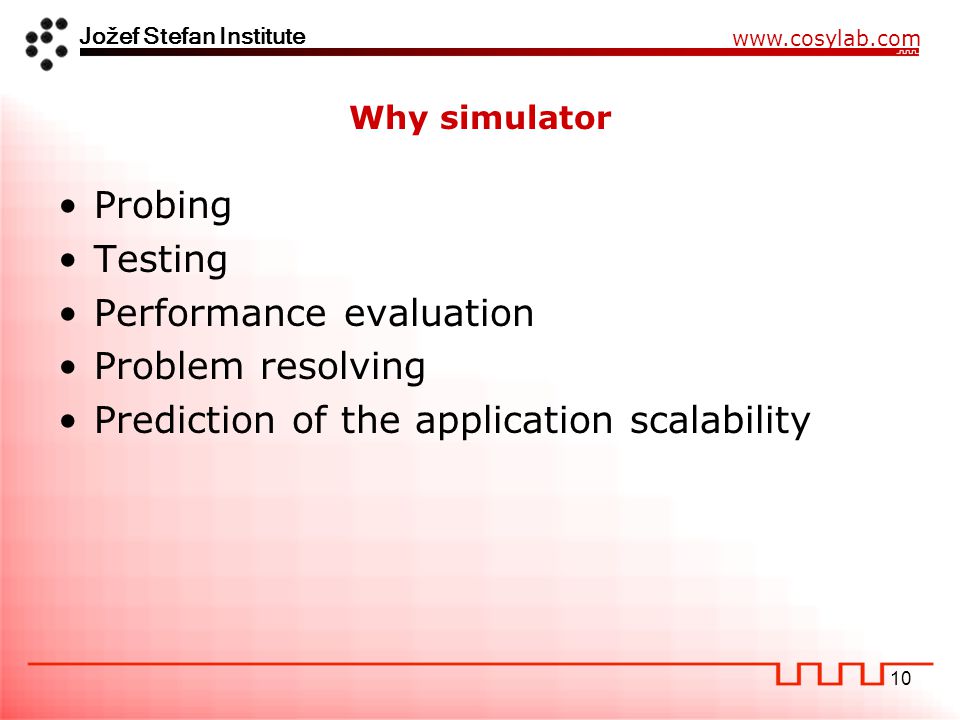 Jožef Stefan Institute

www.cosylab.com

Why simulator

• Probing
• Testing
• Performance evaluation
• Problem resolving
• Prediction of the application scalability

10